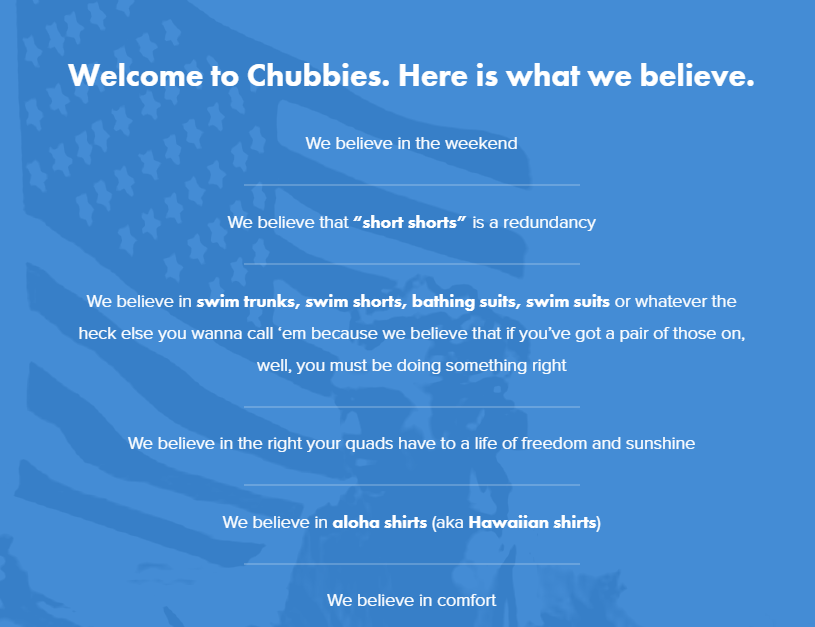 Welcome to Chubbies. Here is what we believe.

We believe in the weekend

We believe that “short shorts” is a redundancy

We believe in swim trunks, swim shorts, bathing suits, swim suits or whatever the heck else you wanna call ‘em because we believe that if you’ve got a pair of those on, well, you must be doing something right

We believe in the right your quads have to a life of freedom and sunshine

We believe in aloha shirts (aka Hawaiian shirts)

We believe in comfort